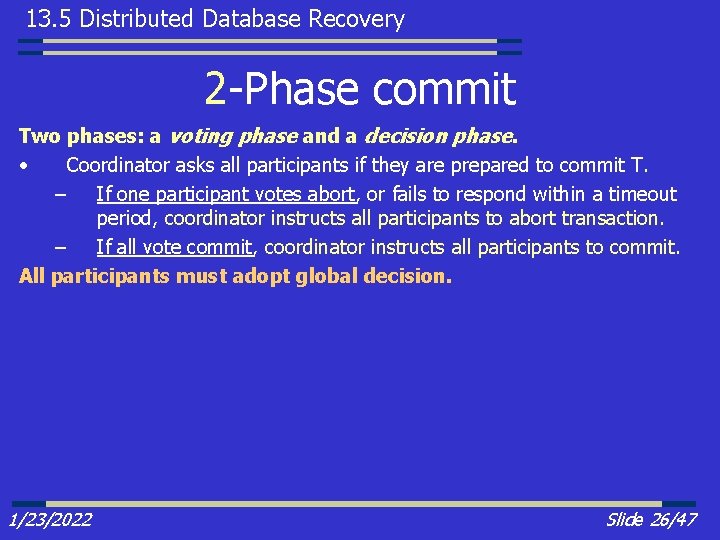 13.5 Distributed Database Recovery

2-Phase commit

Two phases: a voting phase and a decision phase.

• Coordinator asks all participants if they are prepared to commit T.
– If one participant votes abort, or fails to respond within a timeout period, coordinator instructs all participants to abort transaction.
– If all vote commit, coordinator instructs all participants to commit.

All participants must adopt global decision.

1/23/2022

Slide 26/47